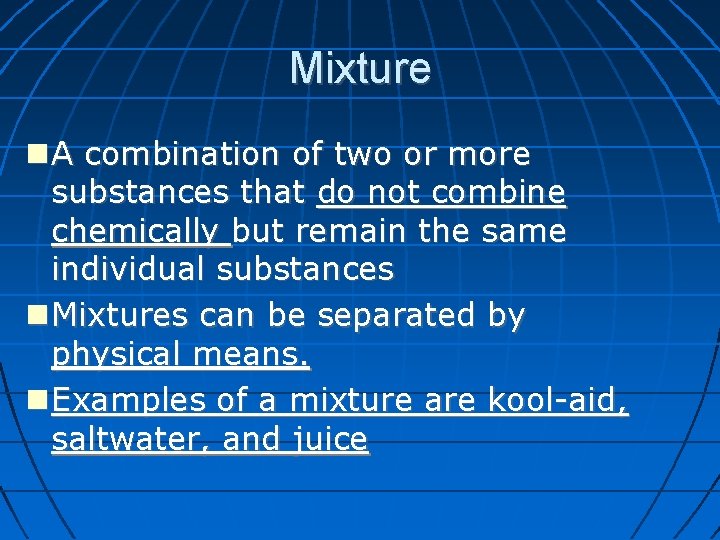 Mixture

A combination of two or more substances that do not combine chemically but remain the same individual substances

Mixtures can be separated by physical means.

Examples of a mixture are kool-aid, saltwater, and juice